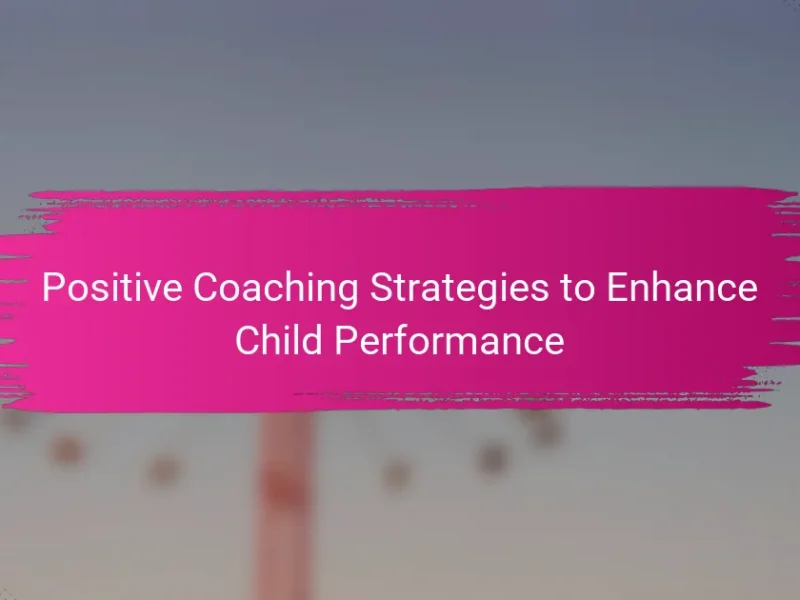 Positive Coaching Strategies to Enhance Child Performance